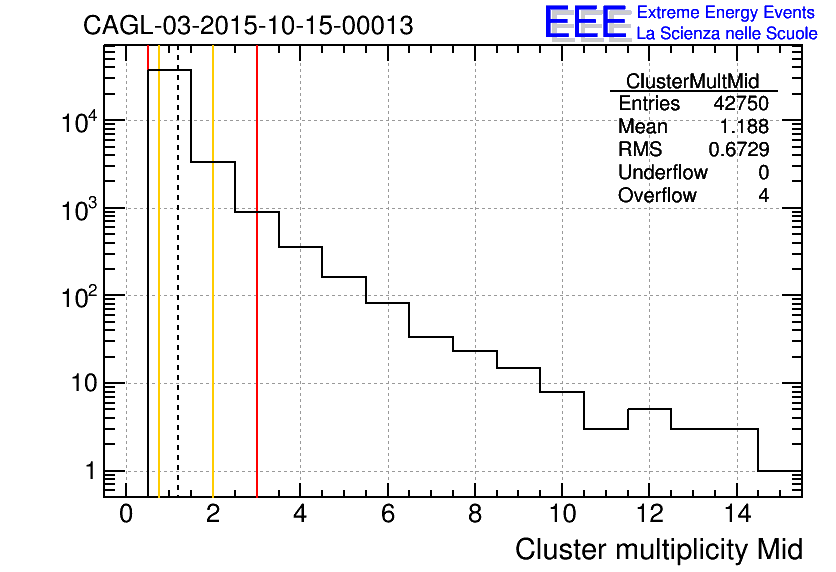 CAGL-03-2015-10-15-00013

EEE Extreme Energy Events
La Scienza nelle Scuole

| ClusterMultMid | |
|---|---|
| Entries | 42750 |
| Mean | 1.188 |
| RMS | 0.6729 |
| Underflow | 0 |
| Overflow | 4 |

$10^4$
$10^3$
$10^2$
10
1

0 2 4 6 8 10 12 14

Cluster multiplicity Mid